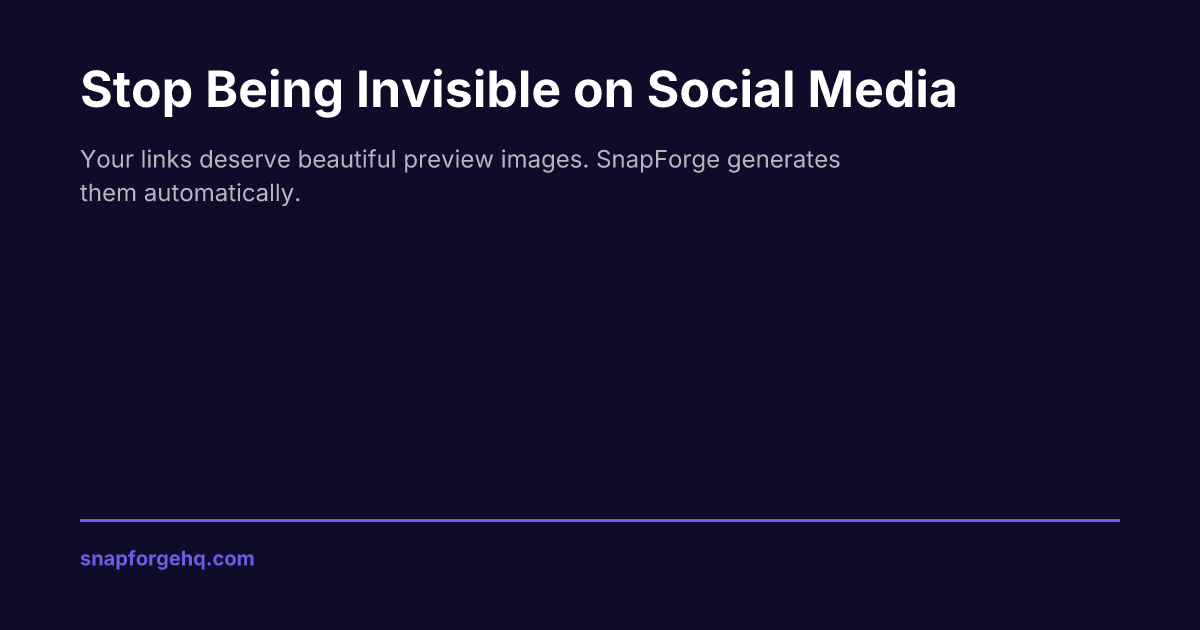 Stop Being Invisible on Social Media

Your links deserve beautiful preview images. SnapForge generates them automatically.

snapforgehq.com